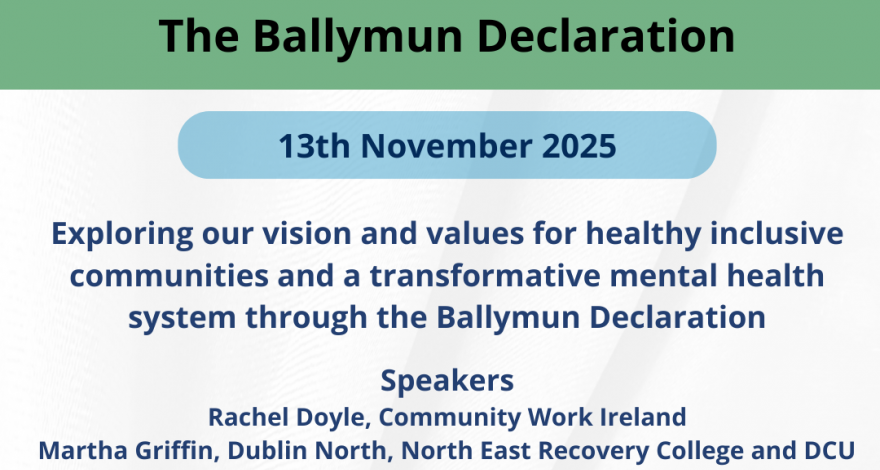 The Ballymun Declaration

13th November 2025

Exploring our vision and values for healthy inclusive communities and a transformative mental health system through the Ballymun Declaration

Speakers
Rachel Doyle, Community Work Ireland
Martha Griffin, Dublin North, North East Recovery College and DCU